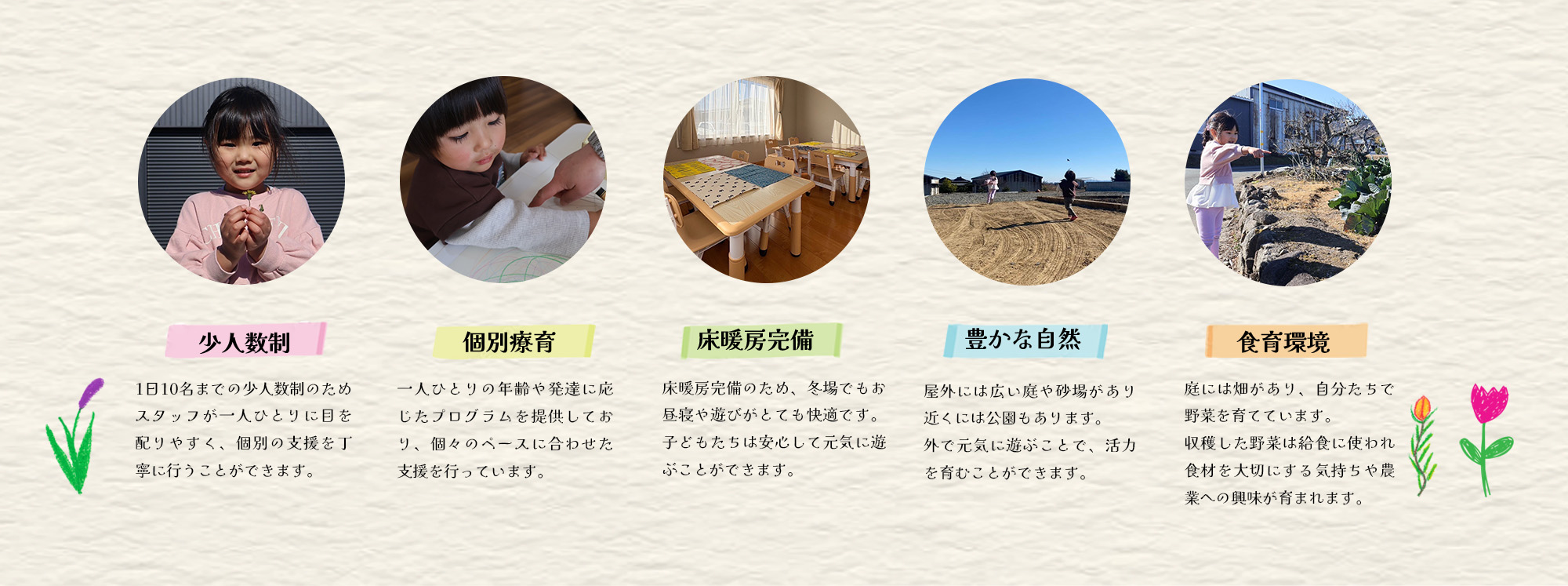 少人数制

1日10名までの少人数制のためスタッフが一人ひとりに目を配りやすく、個別の支援を丁寧に行うことができます。

個別療育

一人ひとりの年齢や発達に応じたプログラムを提供しており、個々のペースに合わせた支援を行っています。

床暖房完備

床暖房完備のため、冬場でもお昼寝や遊びがとても快適です。子どもたちは安心して元気に遊ぶことができます。

豊かな自然

屋外には広い庭や砂場があり近くには公園もあります。外で元気に遊ぶことで、活力を育むことができます。

食育環境

庭には畑があり、自分たちで野菜を育てています。収穫した野菜は給食に使われ食材を大切にする気持ちや農業への興味が育まれます。